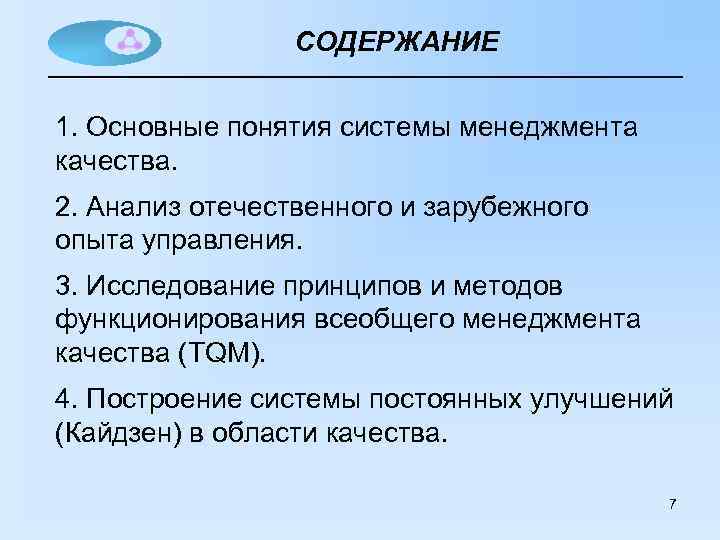 СОДЕРЖАНИЕ

1. Основные понятия системы менеджмента качества.

2. Анализ отечественного и зарубежного опыта управления.

3. Исследование принципов и методов функционирования всеобщего менеджмента качества (TQM).

4. Построение системы постоянных улучшений (Кайдзен) в области качества.

7